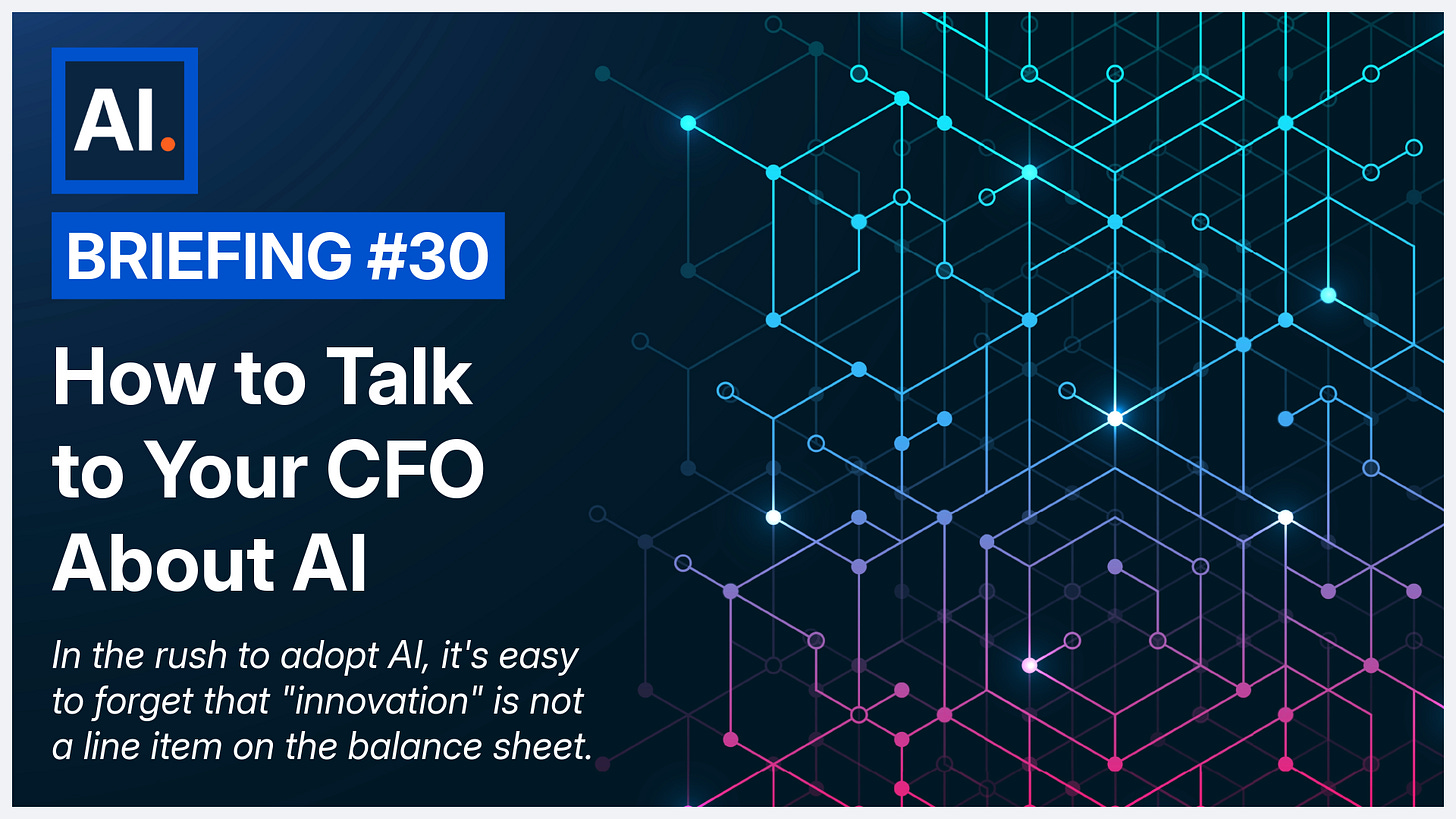 AI.

BRIEFING #30

How to Talk to Your CFO About AI

In the rush to adopt AI, it's easy to forget that "innovation" is not a line item on the balance sheet.